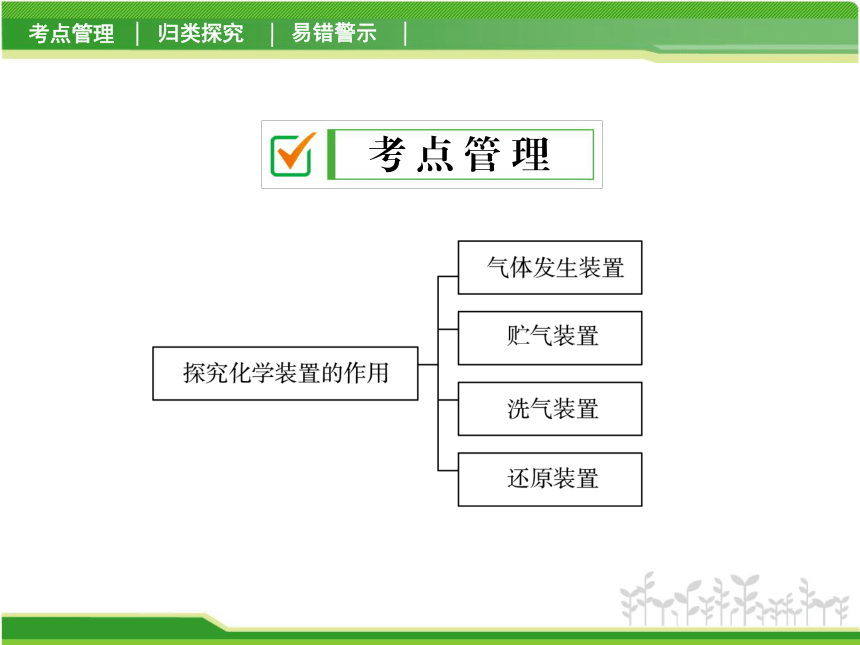 考点管理 | 归类探究 | 易错警示 |

考点管理

探究化学装置的作用

气体发生装置

贮气装置

洗气装置

还原装置